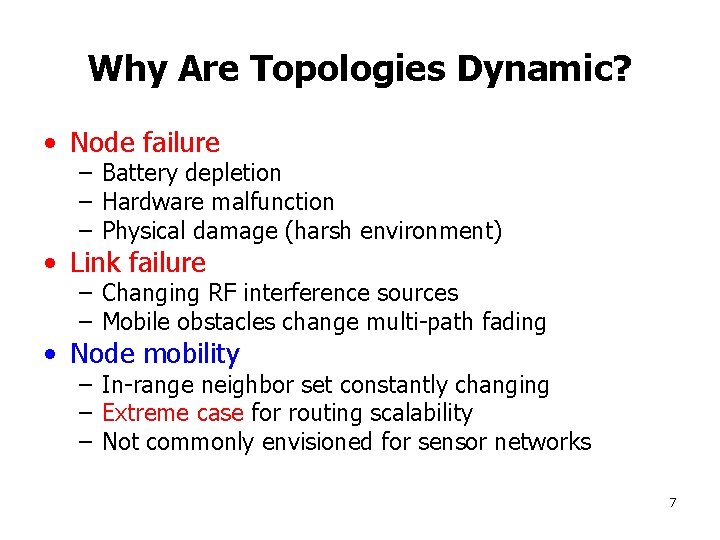 Why Are Topologies Dynamic?

• Node failure
  – Battery depletion
  – Hardware malfunction
  – Physical damage (harsh environment)
• Link failure
  – Changing RF interference sources
  – Mobile obstacles change multi-path fading
• Node mobility
  – In-range neighbor set constantly changing
  – Extreme case for routing scalability
  – Not commonly envisioned for sensor networks

7